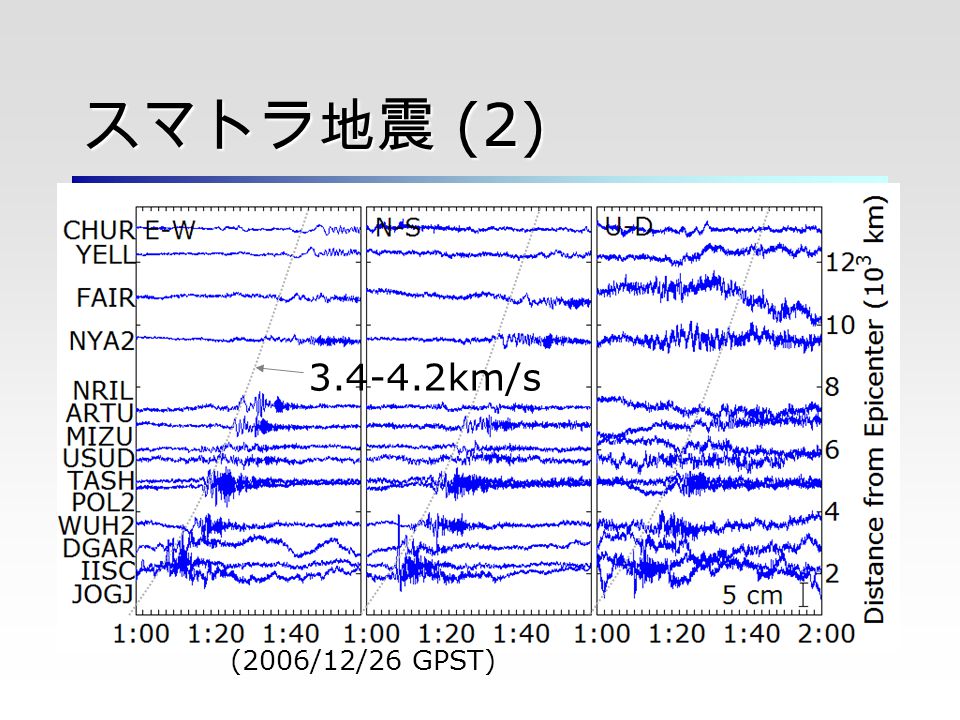 スマトラ地震 (2)

CHUR
YELL
FAIR
NYA2
NRIL
ARTU
MIZU
USUD
TASH
POL2
WUH2
DGAR
IISC
JOGJ

E-W
N-S
U-D

3.4-4.2km/s

5 cm

12
10
8
6
4
2

Distance from Epicenter ($10^3$ km)

1:00 1:20 1:40 1:00 1:20 1:40 1:00 1:20 1:40 2:00
(2006/12/26 GPST)